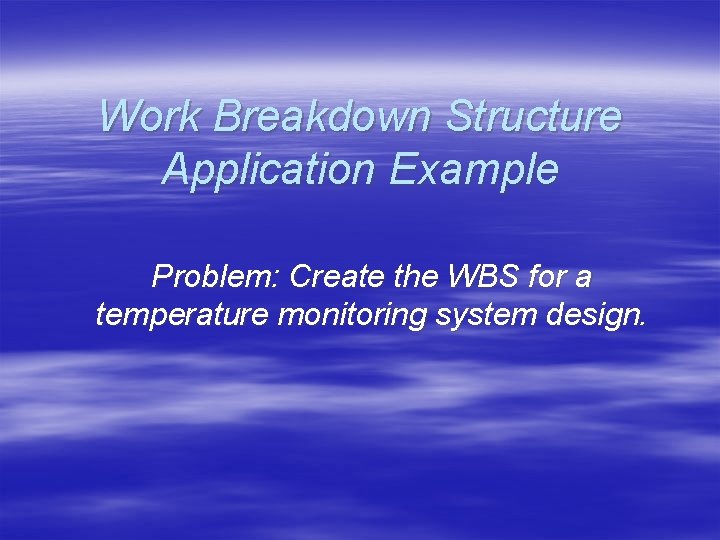 Work Breakdown Structure Application Example

Problem: Create the WBS for a temperature monitoring system design.